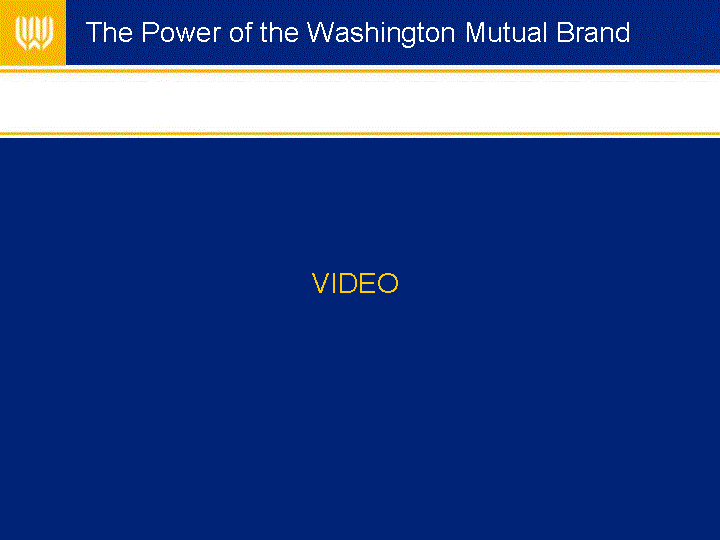 The Power of the Washington Mutual Brand

VIDEO